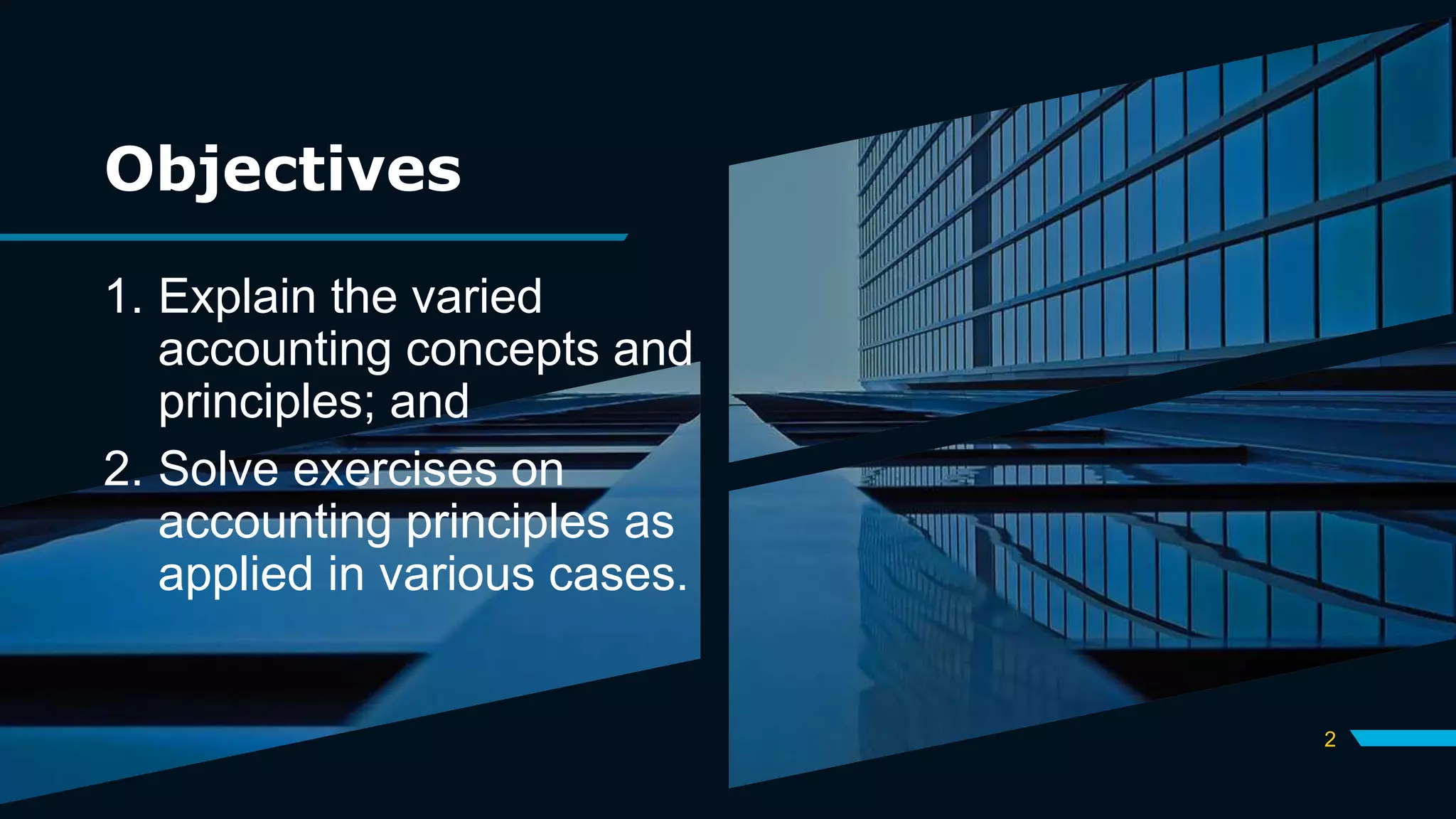 Objectives

1. Explain the varied accounting concepts and principles; and
2. Solve exercises on accounting principles as applied in various cases.

2